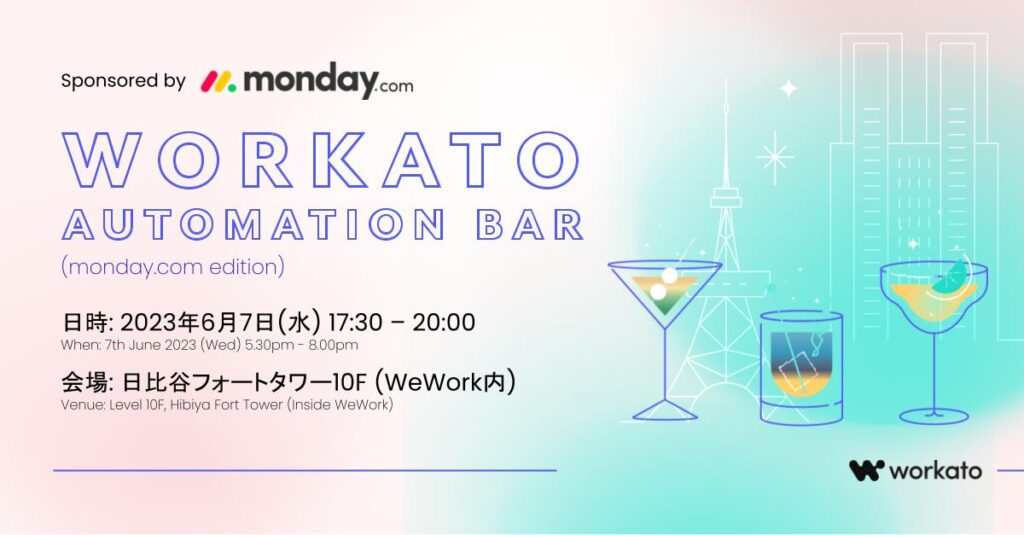 Sponsored by monday.com

WORKATO
AUTOMATION BAR
(monday.com edition)

日時: 2023年6月7日(水) 17:30 – 20:00
When: 7th June 2023 (Wed) 5.30pm - 8.00pm

会場: 日比谷フォートタワー10F (WeWork内)
Venue: Level 10F, Hibiya Fort Tower (Inside WeWork)

workato